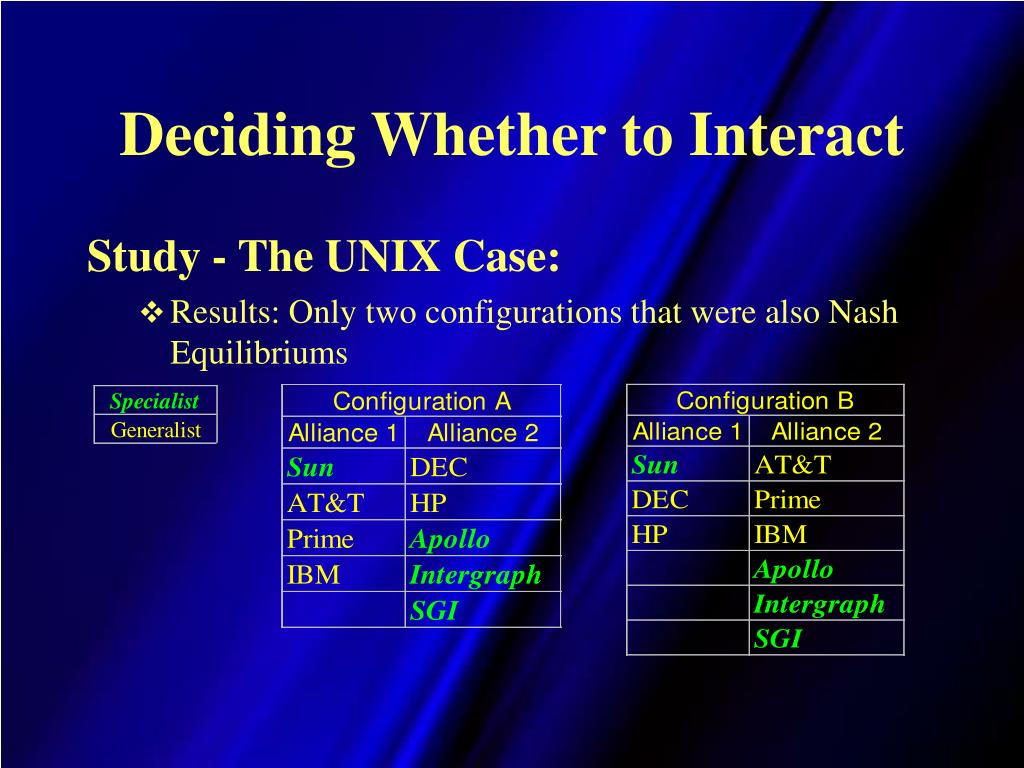 Deciding Whether to Interact

Study - The UNIX Case:

❖ Results: Only two configurations that were also Nash Equilibriums

| Specialist |
|---|
| Generalist |

| Configuration A | |
|---|---|
| Alliance 1 | Alliance 2 |
| Sun | DEC |
| AT&T | HP |
| Prime | Apollo |
| IBM | Intergraph |
| | SGI |

| Configuration B | |
|---|---|
| Alliance 1 | Alliance 2 |
| Sun | AT&T |
| DEC | Prime |
| HP | IBM |
| | Apollo |
| | Intergraph |
| | SGI |